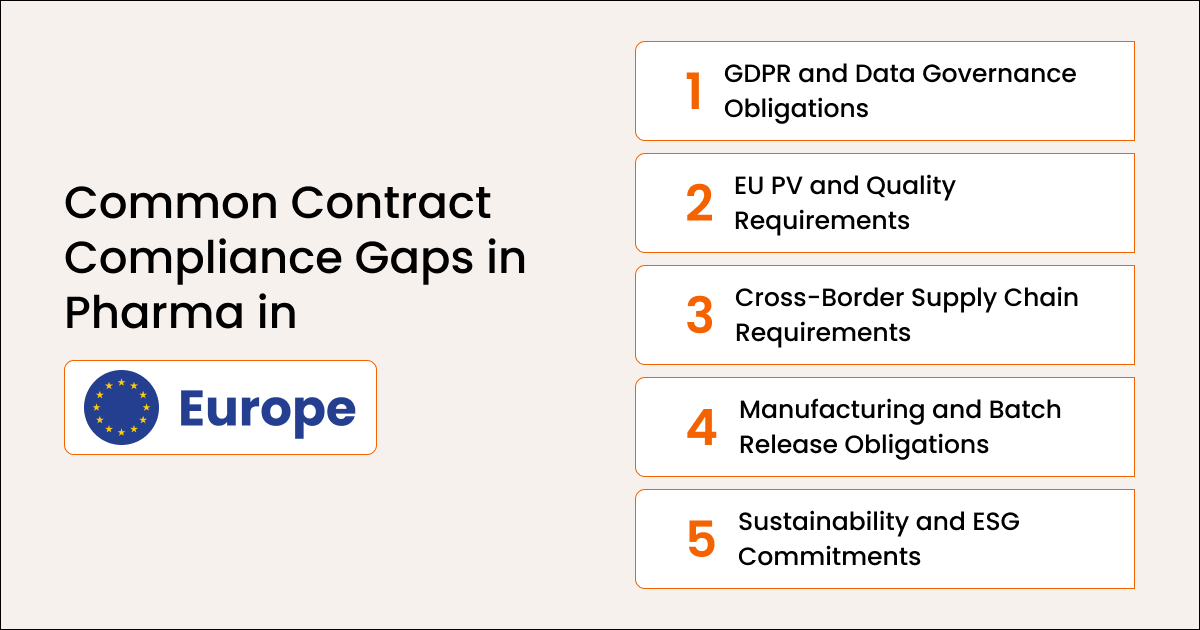 Common Contract Compliance Gaps in Pharma in

Europe

1 GDPR and Data Governance Obligations

2 EU PV and Quality Requirements

3 Cross-Border Supply Chain Requirements

4 Manufacturing and Batch Release Obligations

5 Sustainability and ESG Commitments